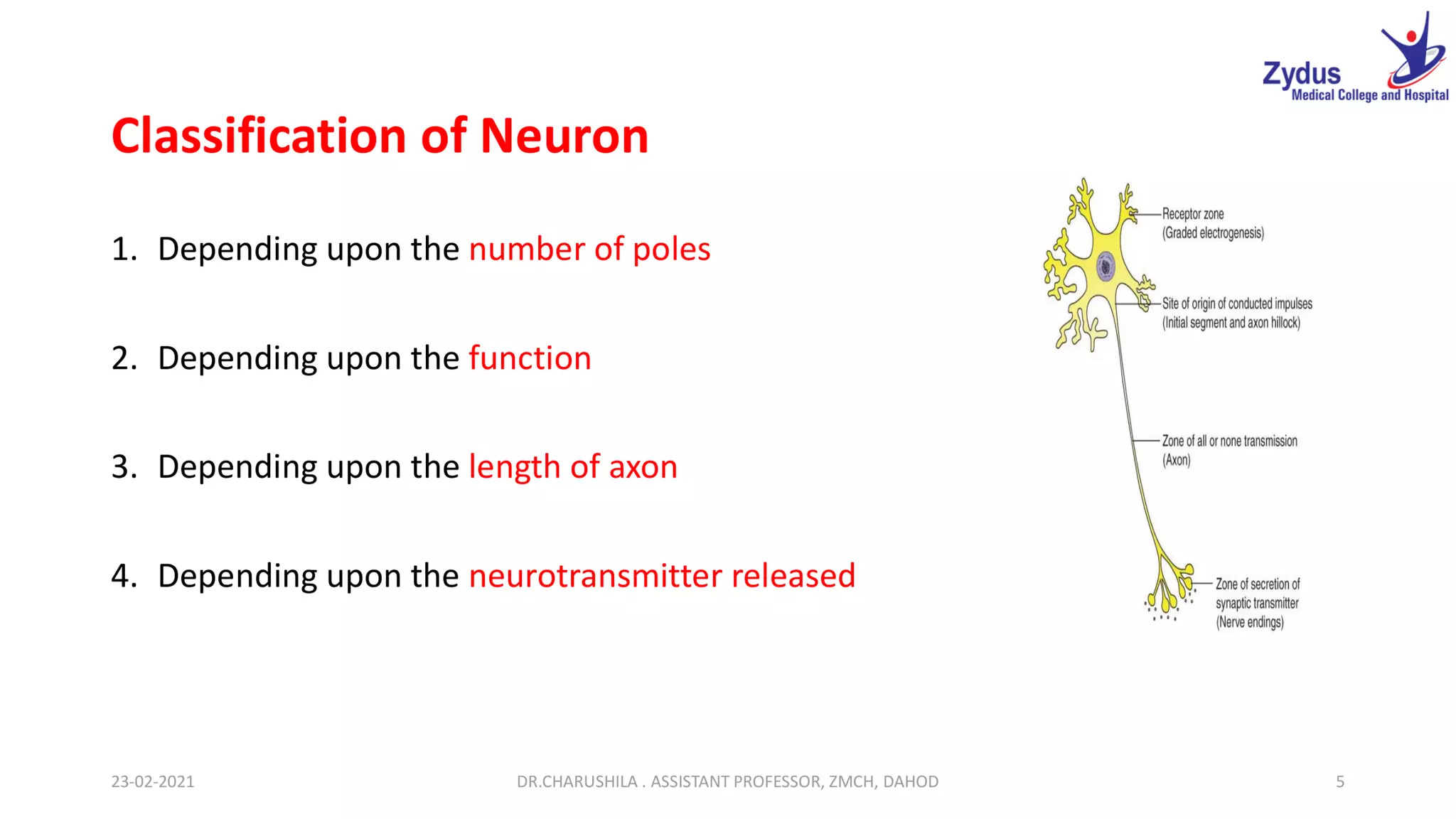 Zydus
Medical College and Hospital

Classification of Neuron

1. Depending upon the number of poles

2. Depending upon the function

3. Depending upon the length of axon

4. Depending upon the neurotransmitter released

Receptor zone
(Graded electrogenesis)

Site of origin of conducted impulses
(Initial segment and axon hillock)

Zone of all or none transmission
(Axon)

Zone of secretion of synaptic transmitter
(Nerve endings)

23-02-2021
DR.CHARUSHILA . ASSISTANT PROFESSOR, ZMCH, DAHOD
5